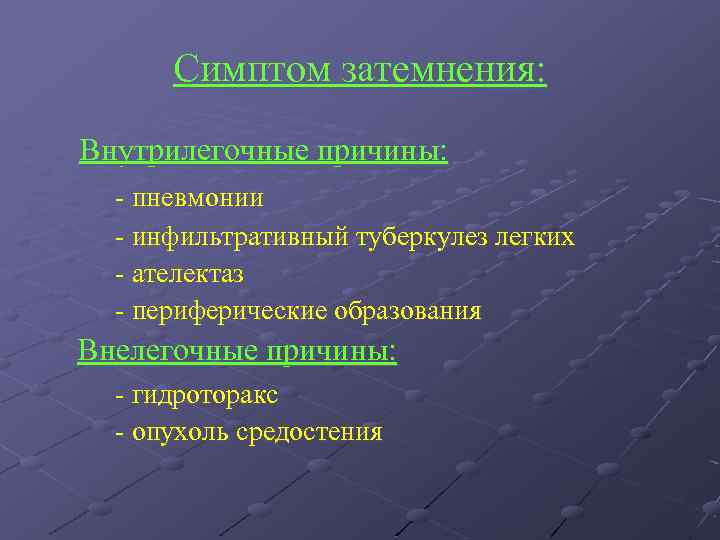 Симптом затемнения:

Внутрилегочные причины:

- пневмонии
- инфильтративный туберкулез легких
- ателектаз
- периферические образования

Внелегочные причины:

- гидроторакс
- опухоль средостения